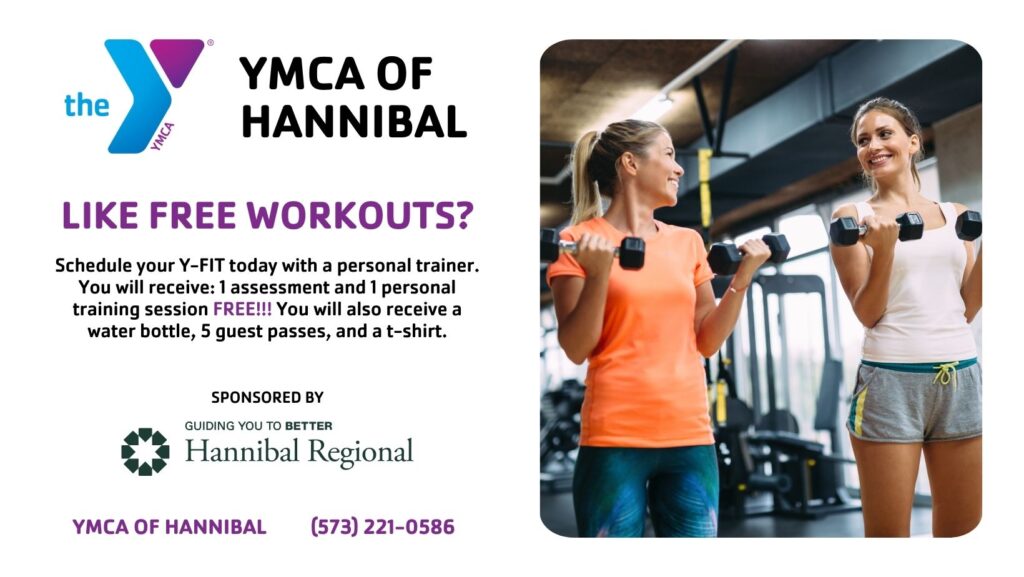 the YMCA

YMCA OF HANNIBAL

LIKE FREE WORKOUTS?

Schedule your Y-FIT today with a personal trainer. You will receive: 1 assessment and 1 personal training session FREE!!! You will also receive a water bottle, 5 guest passes, and a t-shirt.

SPONSORED BY

GUIDING YOU TO BETTER
Hannibal Regional

YMCA OF HANNIBAL (573) 221-0586